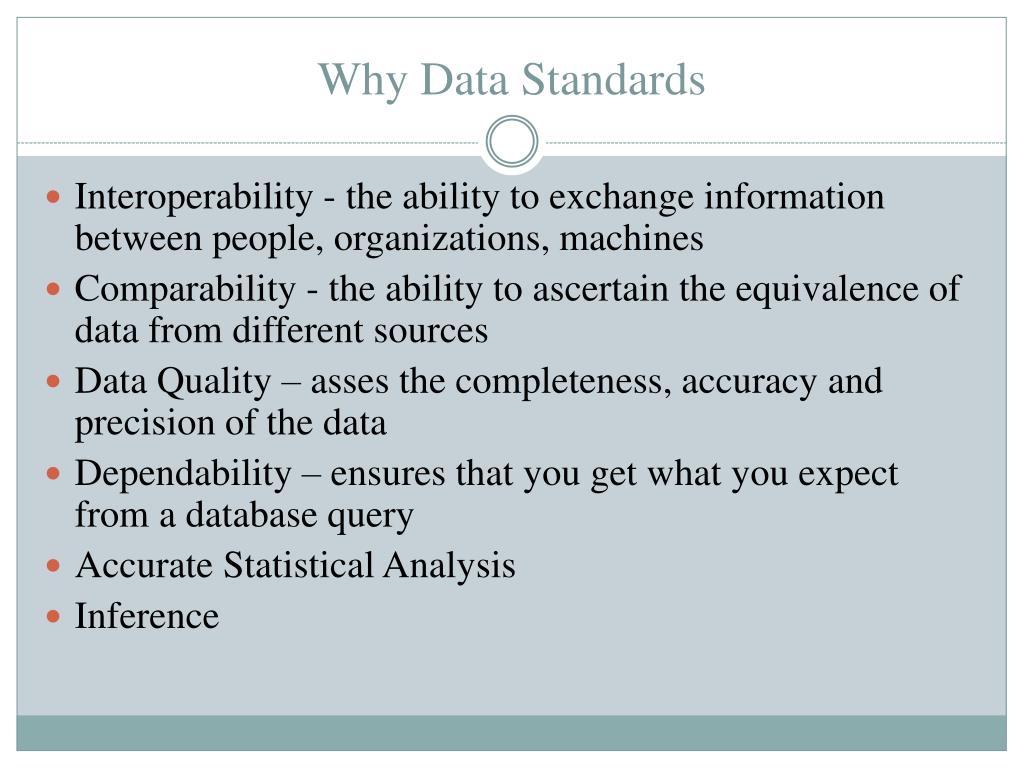 Why Data Standards

- Interoperability - the ability to exchange information between people, organizations, machines
- Comparability - the ability to ascertain the equivalence of data from different sources
- Data Quality – asses the completeness, accuracy and precision of the data
- Dependability – ensures that you get what you expect from a database query
- Accurate Statistical Analysis
- Inference